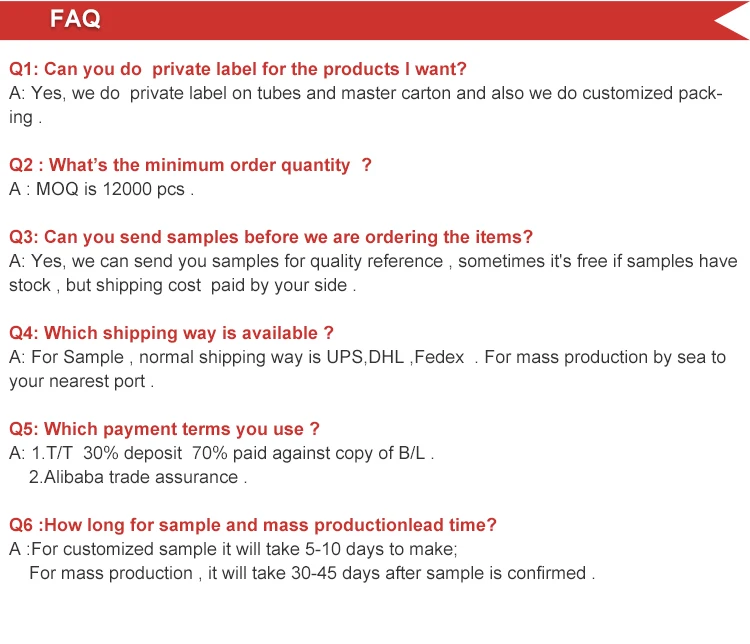 FAQ

Q1: Can you do private label for the products I want?
A: Yes, we do private label on tubes and master carton and also we do customized packing .

Q2 : What's the minimum order quantity ?
A : MOQ is 12000 pcs .

Q3: Can you send samples before we are ordering the items?
A: Yes, we can send you samples for quality reference , sometimes it's free if samples have stock , but shipping cost paid by your side .

Q4: Which shipping way is available ?
A: For Sample , normal shipping way is UPS,DHL ,Fedex . For mass production by sea to your nearest port .

Q5: Which payment terms you use ?
A: 1.T/T 30% deposit 70% paid against copy of B/L .
2.Alibaba trade assurance .

Q6 :How long for sample and mass productionlead time?
A :For customized sample it will take 5-10 days to make;
For mass production , it will take 30-45 days after sample is confirmed .